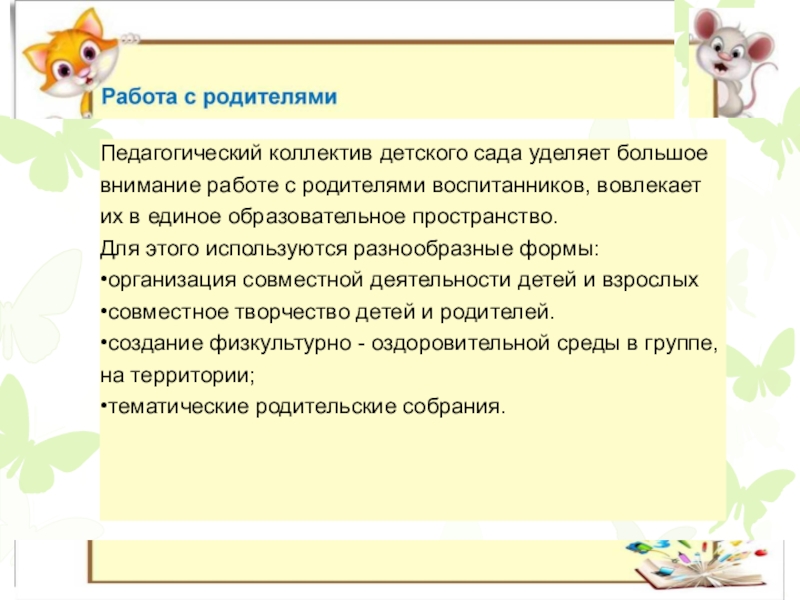 Работа с родителями

Педагогический коллектив детского сада уделяет большое внимание работе с родителями воспитанников, вовлекает их в единое образовательное пространство.
Для этого используются разнообразные формы:
•организация совместной деятельности детей и взрослых
•совместное творчество детей и родителей.
•создание физкультурно - оздоровительной среды в группе, на территории;
•тематические родительские собрания.